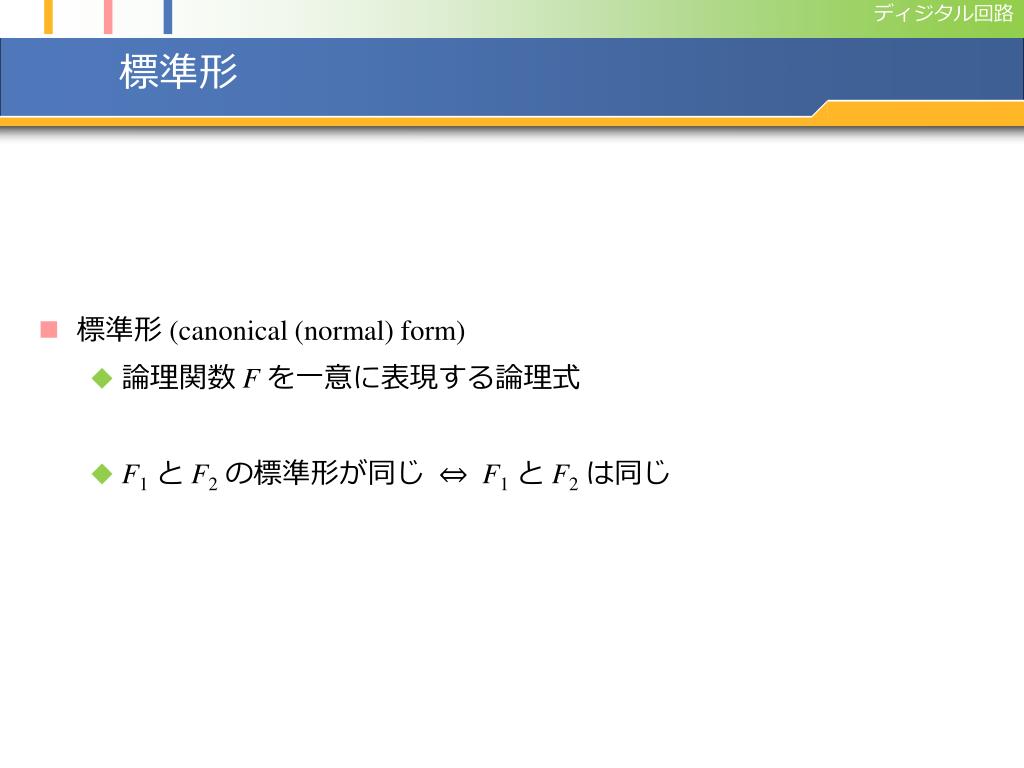 ディジタル回路

標準形

標準形 (canonical (normal) form)

論理関数 $F$ を一意に表現する論理式

$F_1$ と $F_2$ の標準形が同じ $\Leftrightarrow$ $F_1$ と $F_2$ は同じ